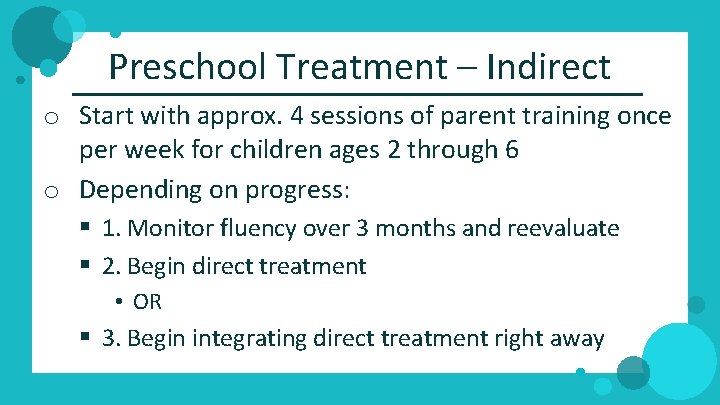 Preschool Treatment – Indirect

o Start with approx. 4 sessions of parent training once per week for children ages 2 through 6

o Depending on progress:

▪ 1. Monitor fluency over 3 months and reevaluate

▪ 2. Begin direct treatment

• OR

▪ 3. Begin integrating direct treatment right away